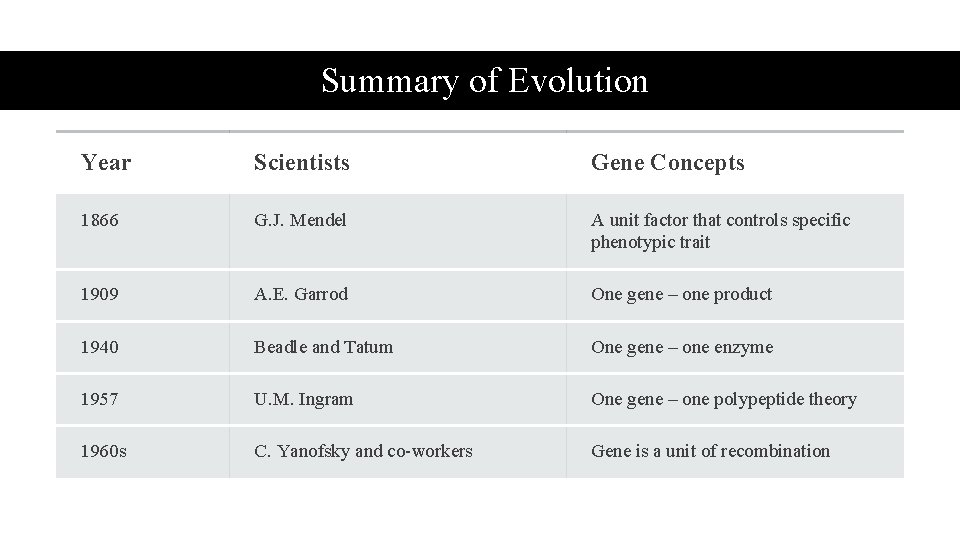 Summary of Evolution

| Year | Scientists | Gene Concepts |
|---|---|---|
| 1866 | G.J. Mendel | A unit factor that controls specific phenotypic trait |
| 1909 | A.E. Garrod | One gene – one product |
| 1940 | Beadle and Tatum | One gene – one enzyme |
| 1957 | U.M. Ingram | One gene – one polypeptide theory |
| 1960s | C. Yanofsky and co-workers | Gene is a unit of recombination |